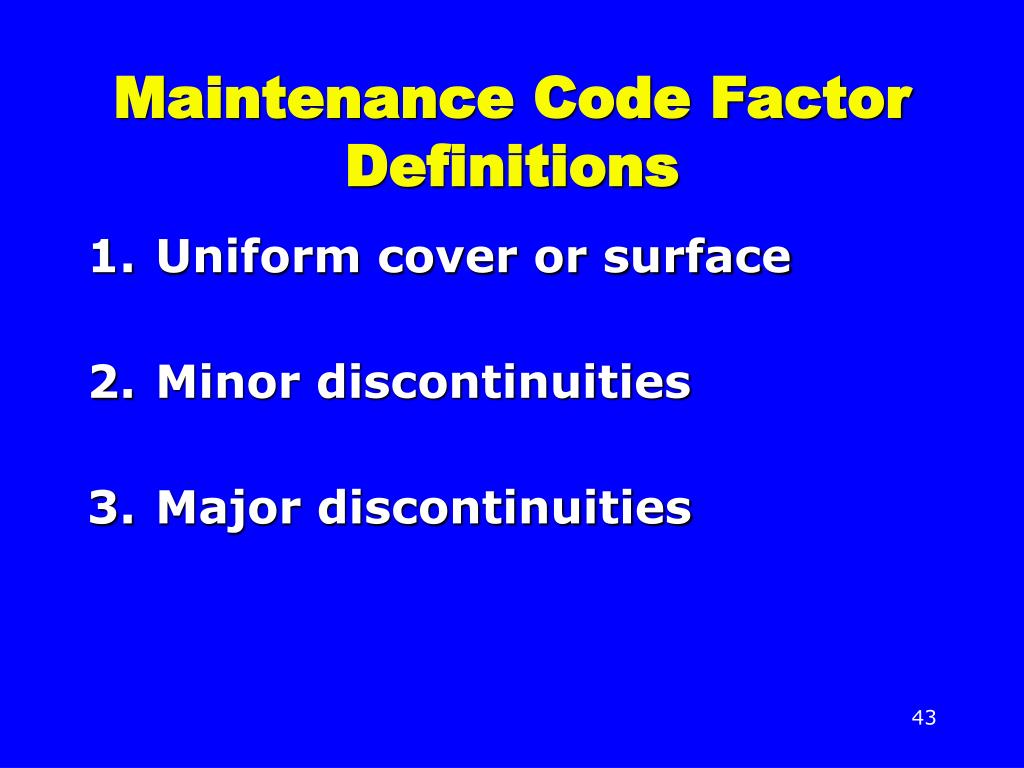 Maintenance Code Factor Definitions

1. Uniform cover or surface

2. Minor discontinuities

3. Major discontinuities

43